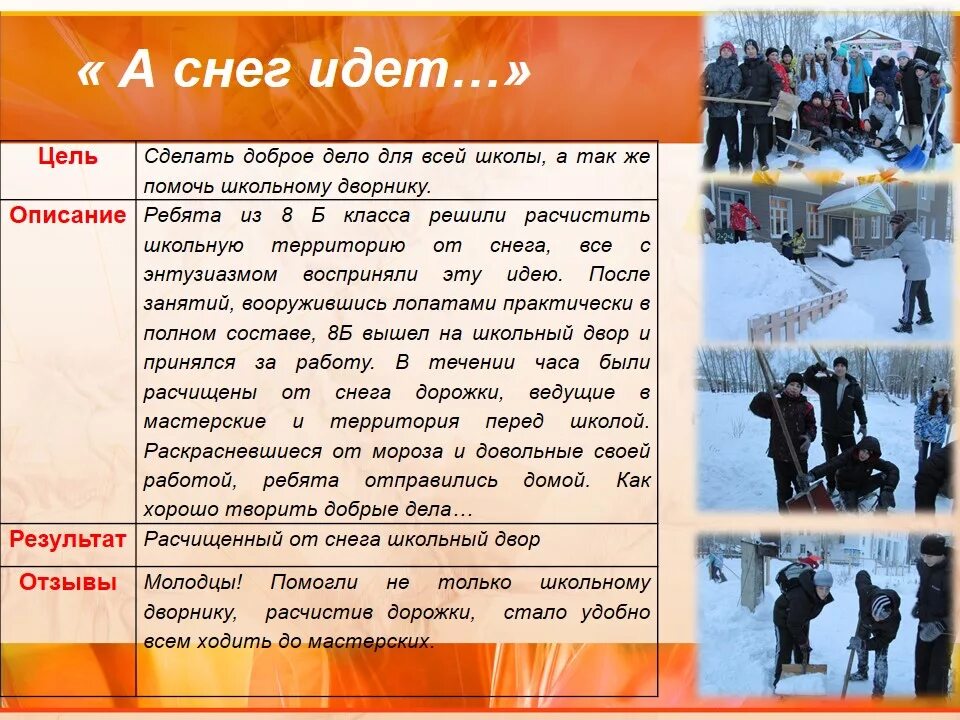 « А снег идет…»

| Цель | Сделать доброе дело для всей школы, а так же помочь школьному дворнику. |
|---|---|
| Описание | Ребята из 8 Б класса решили расчистить школьную территорию от снега, все с энтузиазмом восприняли эту идею. После занятий, вооружившись лопатами практически в полном составе, 8Б вышел на школьный двор и принялся за работу. В течении часа были расчищены от снега дорожки, ведущие в мастерские и территория перед школой. Раскрасневшиеся от мороза и довольные своей работой, ребята отправились домой. Как хорошо творить добрые дела… |
| Результат | Расчищенный от снега школьный двор |
| Отзывы | Молодцы! Помогли не только школьному дворнику, расчистив дорожки, стало удобно всем ходить до мастерских. |